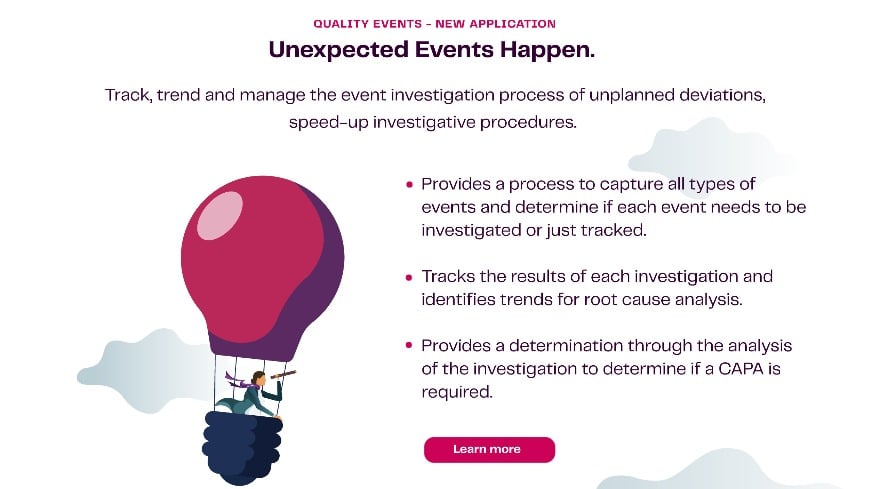 QUALITY EVENTS - NEW APPLICATION

Unexpected Events Happen.

Track, trend and manage the event investigation process of unplanned deviations, speed-up investigative procedures.

• Provides a process to capture all types of events and determine if each event needs to be investigated or just tracked.

• Tracks the results of each investigation and identifies trends for root cause analysis.

• Provides a determination through the analysis of the investigation to determine if a CAPA is required.

Learn more